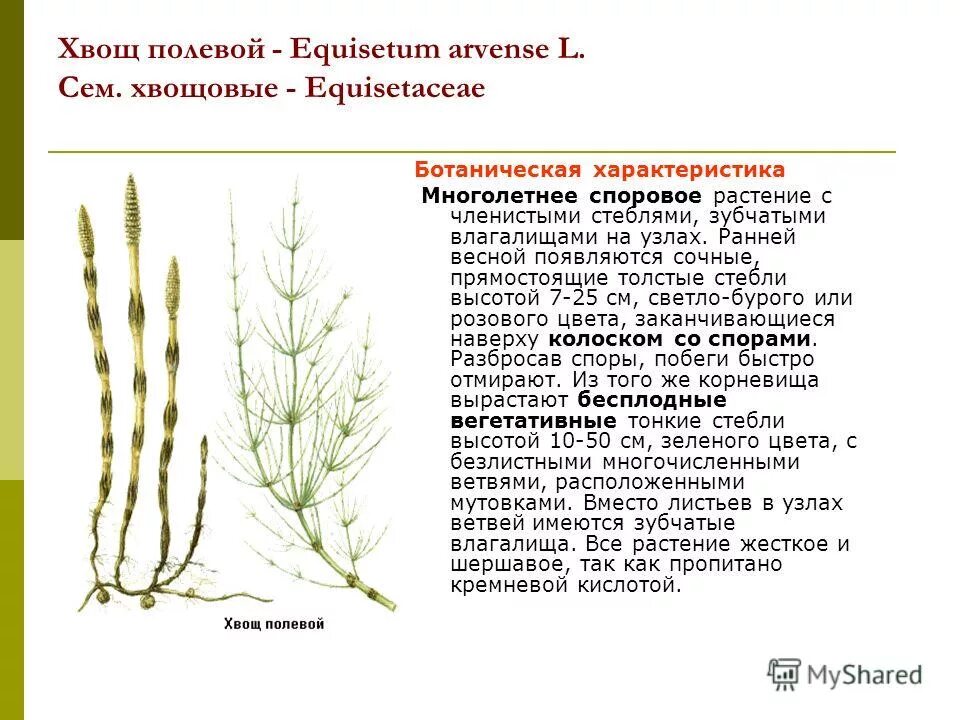 Хвощ полевой - Equisetum arvense L.
Сем. хвощовые - Equisetaceae

Ботаническая характеристика

Многолетнее споровое растение с членистыми стеблями, зубчатыми влагалищами на узлах. Ранней весной появляются сочные, прямостоящие толстые стебли высотой 7-25 см, светло-бурого или розового цвета, заканчивающиеся наверху колоском со спорами. Разбросав споры, побеги быстро отмирают. Из того же корневища вырастают бесплодные вегетативные тонкие стебли высотой 10-50 см, зеленого цвета, с безлистными многочисленными ветвями, расположенными мутовками. Вместо листьев в узлах ветвей имеются зубчатые влагалища. Все растение жесткое и шершавое, так как пропитано кремневой кислотой.

Хвощ полевой

MyShared